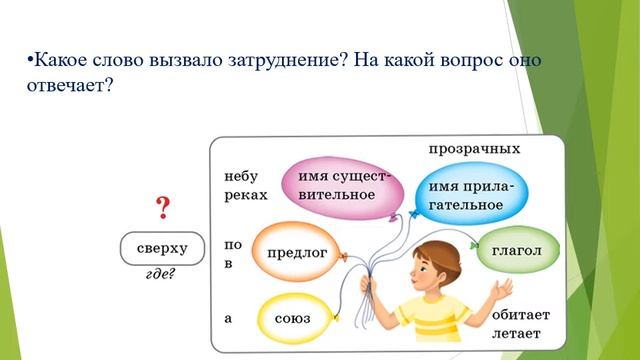 •Какое слово вызвало затруднение? На какой вопрос оно отвечает?

?

сверху

где?

прозрачных

небу
реках

имя существительное

имя прилагательное

по
в

предлог

глагол

а

союз

обитает
летает